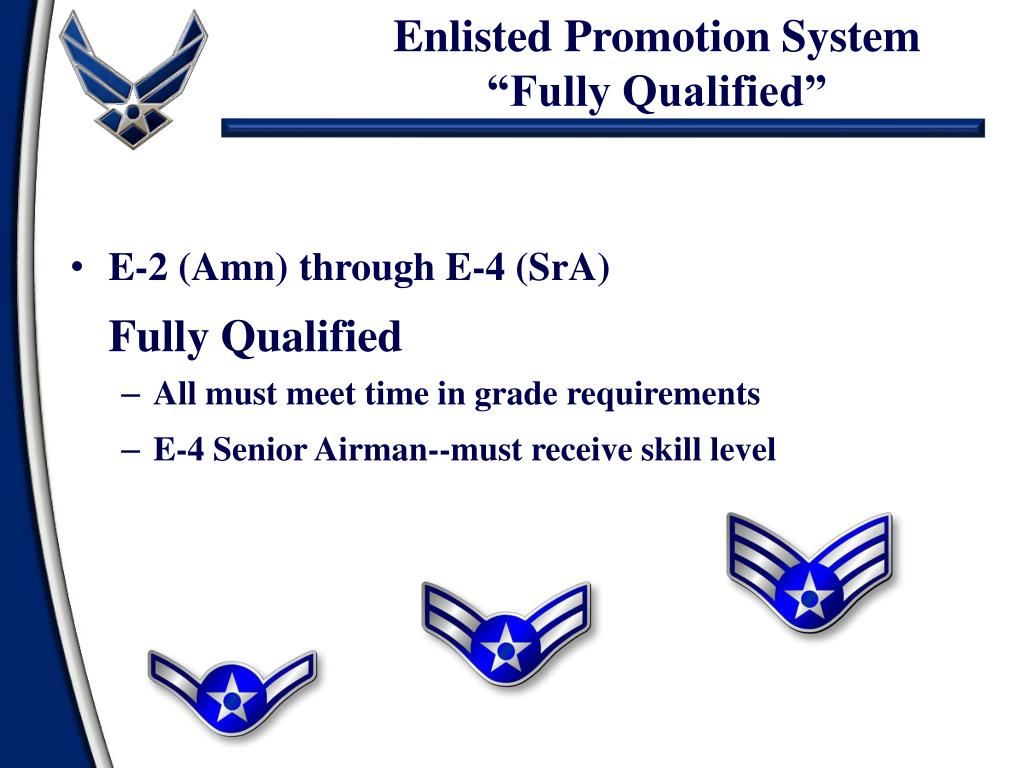 Enlisted Promotion System
“Fully Qualified”

• E-2 (Amn) through E-4 (SrA)

Fully Qualified

– All must meet time in grade requirements

– E-4 Senior Airman--must receive skill level